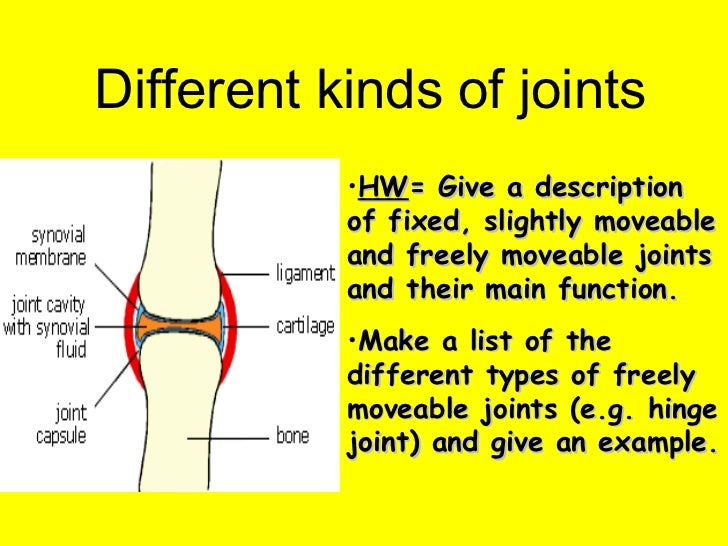 Different kinds of joints

synovial membrane

joint cavity with synovial fluid

joint capsule

ligament

cartilage

bone

•HW= Give a description of fixed, slightly moveable and freely moveable joints and their main function.

•Make a list of the different types of freely moveable joints (e.g. hinge joint) and give an example.